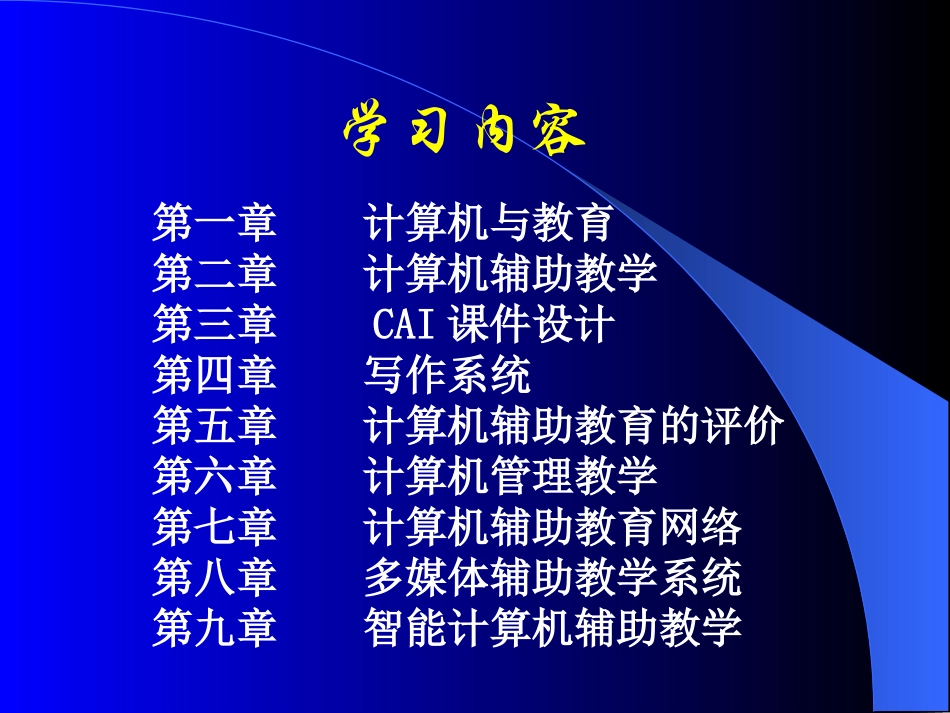 学习内容

第一章　　计算机与教育
第二章　　计算机辅助教学
第三章　　CAI 课件设计
第四章　　写作系统
第五章　　计算机辅助教育的评价
第六章　　计算机管理教学
第七章　　计算机辅助教育网络
第八章　　多媒体辅助教学系统
第九章　　智能计算机辅助教学